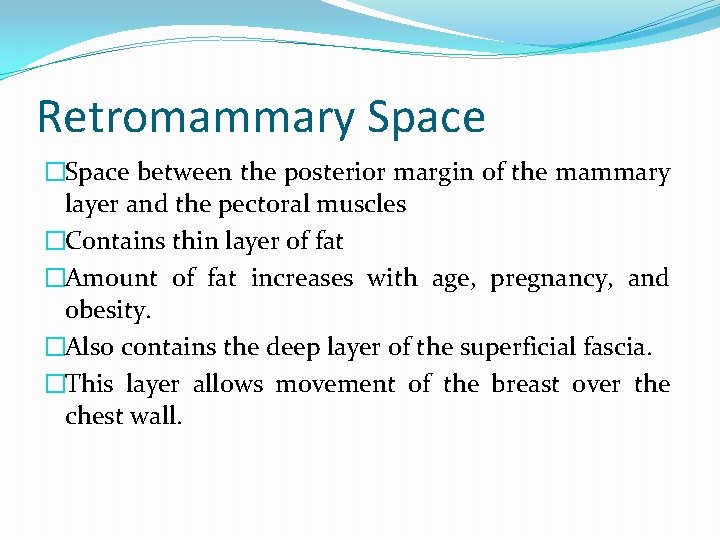 Retromammary Space

□Space between the posterior margin of the mammary layer and the pectoral muscles

□Contains thin layer of fat

□Amount of fat increases with age, pregnancy, and obesity.

□Also contains the deep layer of the superficial fascia.

□This layer allows movement of the breast over the chest wall.